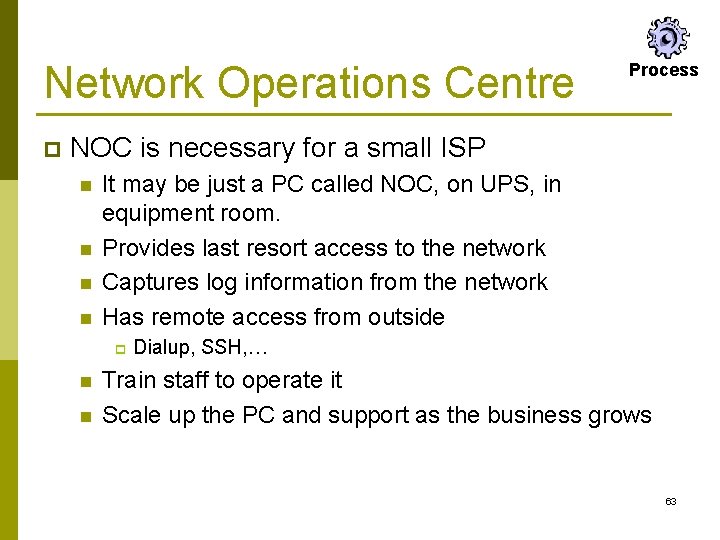 Process

Network Operations Centre

NOC is necessary for a small ISP

It may be just a PC called NOC, on UPS, in equipment room.

Provides last resort access to the network

Captures log information from the network

Has remote access from outside

Dialup, SSH,…

Train staff to operate it

Scale up the PC and support as the business grows

63